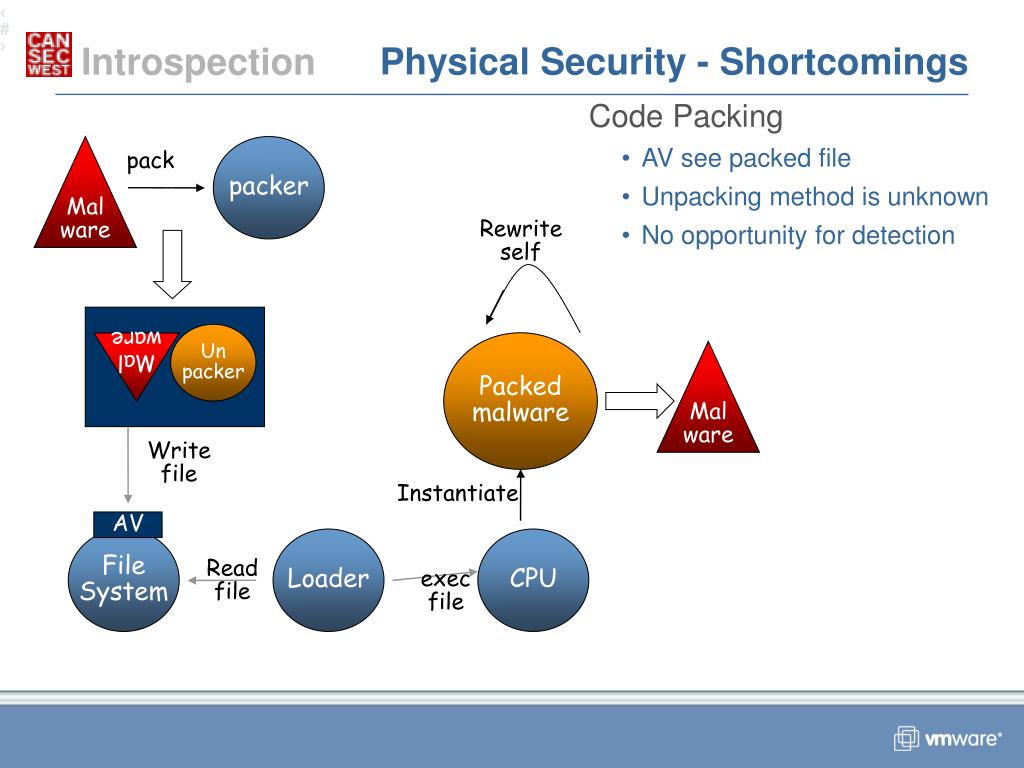 ‹#›

CAN SEC WEST Introspection

Physical Security - Shortcomings

Code Packing

• AV see packed file
• Unpacking method is unknown
• No opportunity for detection

Mal ware

pack

packer

Mal ware

Un packer

Write file

AV

File System

Read file

Loader

exec file

CPU

Instantiate

Packed malware

Rewrite self

Mal ware

vmware®